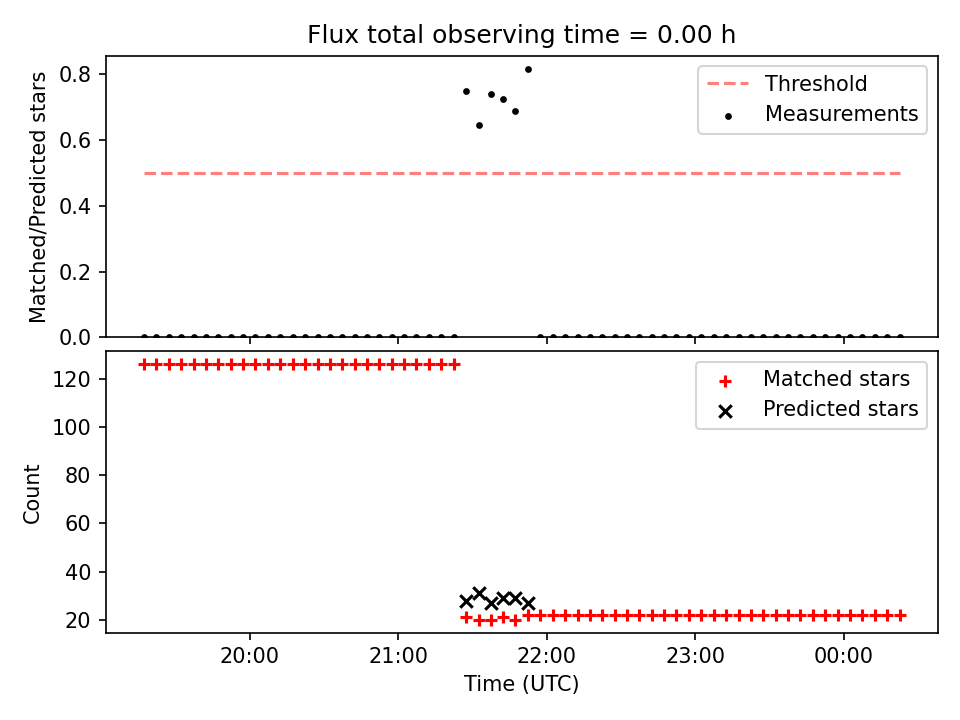 Flux total observing time = 0.00 h

Matched/Predicted stars

0.8
0.6
0.4
0.2
0.0

Threshold
Measurements

Count

120
100
80
60
40
20

Matched stars
Predicted stars

20:00
21:00
22:00
23:00
00:00

Time (UTC)